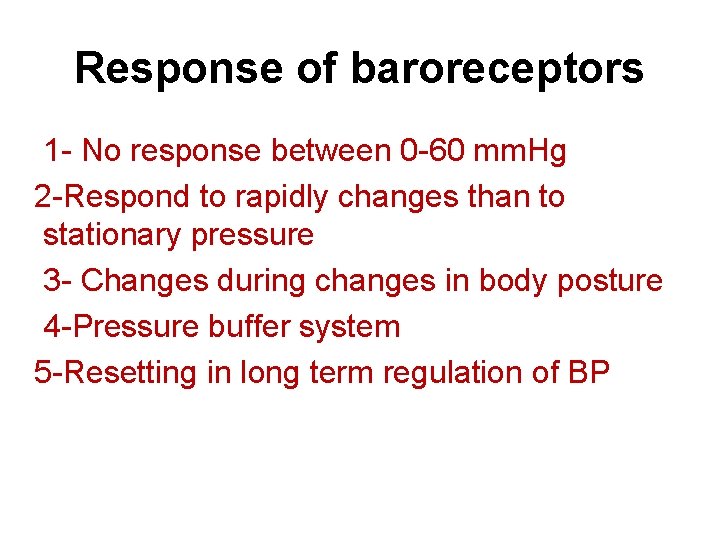 Response of baroreceptors

1- No response between 0-60 mmHg

2-Respond to rapidly changes than to stationary pressure

3- Changes during changes in body posture

4-Pressure buffer system

5-Resetting in long term regulation of BP